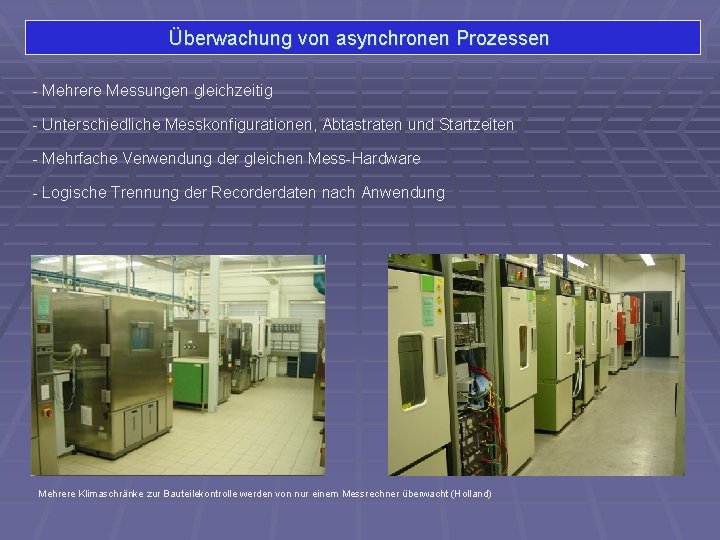 Überwachung von asynchronen Prozessen

- Mehrere Messungen gleichzeitig

- Unterschiedliche Messkonfigurationen, Abtastraten und Startzeiten

- Mehrfache Verwendung der gleichen Mess-Hardware

- Logische Trennung der Recorderdaten nach Anwendung

Mehrere Klimaschränke zur Bauteilekontrolle werden von nur einem Messrechner überwacht (Holland)